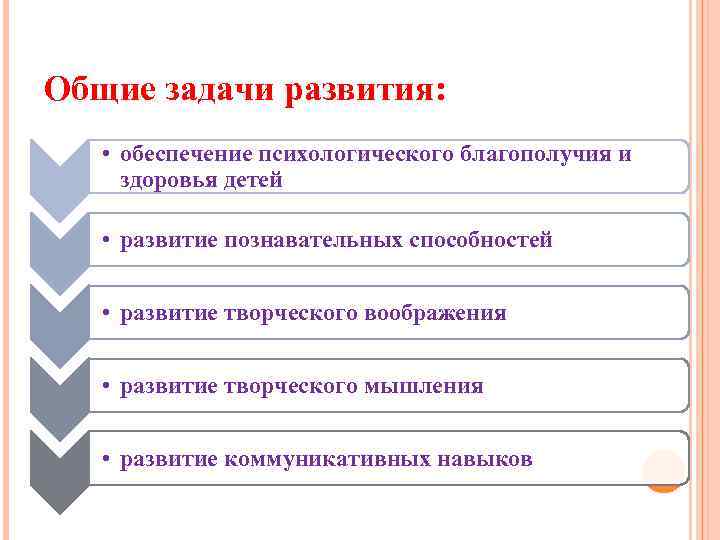 Общие задачи развития:

• обеспечение психологического благополучия и здоровья детей

• развитие познавательных способностей

• развитие творческого воображения

• развитие творческого мышления

• развитие коммуникативных навыков